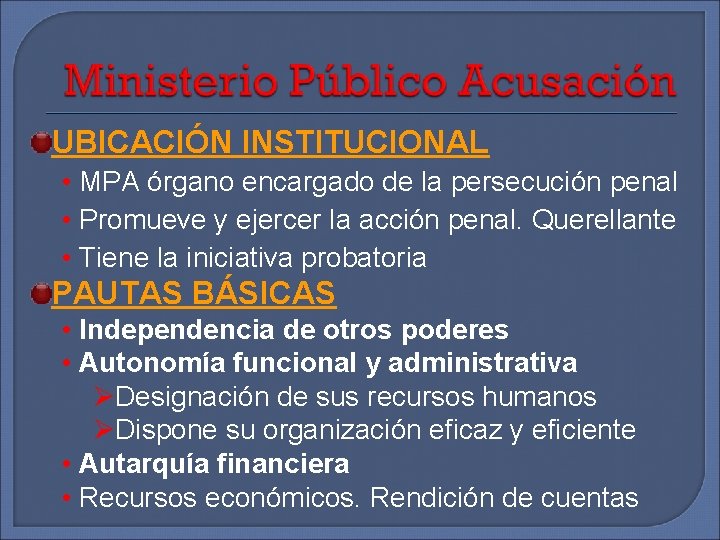 Ministerio Público Acusación

UBICACIÓN INSTITUCIONAL

• MPA órgano encargado de la persecución penal
• Promueve y ejercer la acción penal. Querellante
• Tiene la iniciativa probatoria

PAUTAS BÁSICAS

• Independencia de otros poderes
• Autonomía funcional y administrativa
  ➢Designación de sus recursos humanos
  ➢Dispone su organización eficaz y eficiente
• Autarquía financiera
• Recursos económicos. Rendición de cuentas